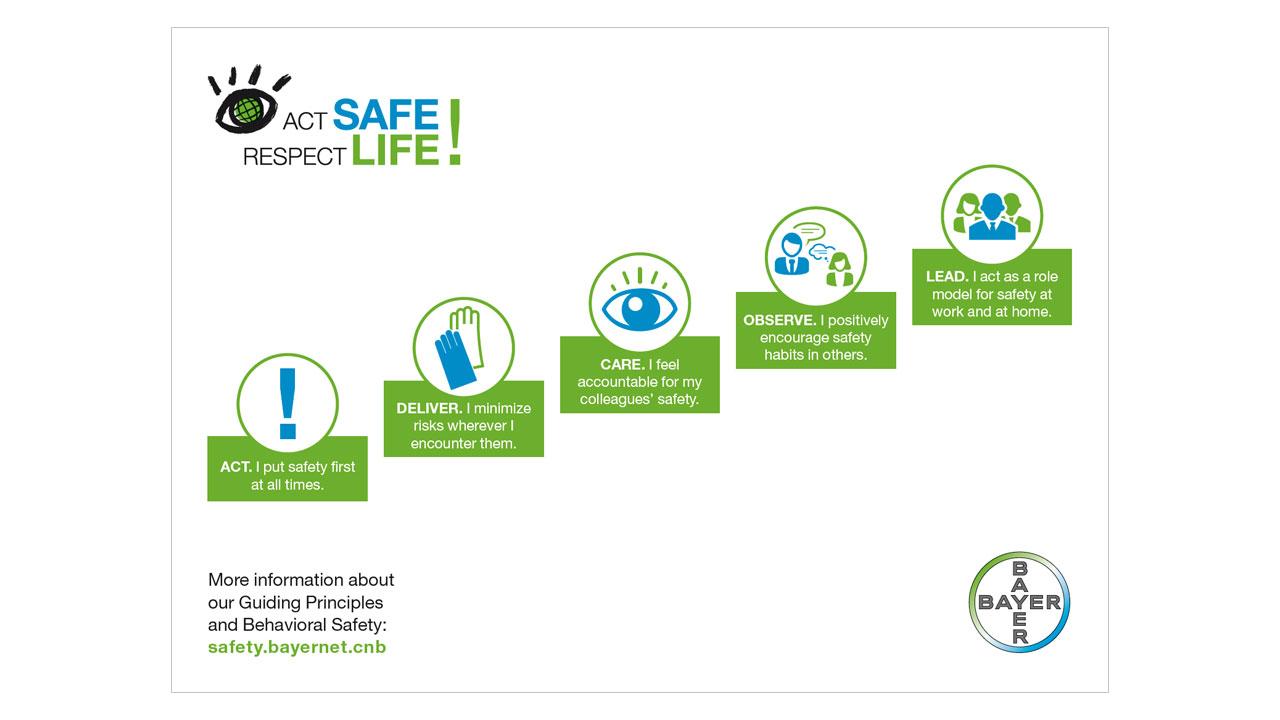 ACT SAFE RESPECT LIFE!

ACT. I put safety first at all times.

DELIVER. I minimize risks wherever I encounter them.

CARE. I feel accountable for my colleagues' safety.

OBSERVE. I positively encourage safety habits in others.

LEAD. I act as a role model for safety at work and at home.

More information about our Guiding Principles and Behavioral Safety:
safety.bayernet.cnb

BAYER
BAYER